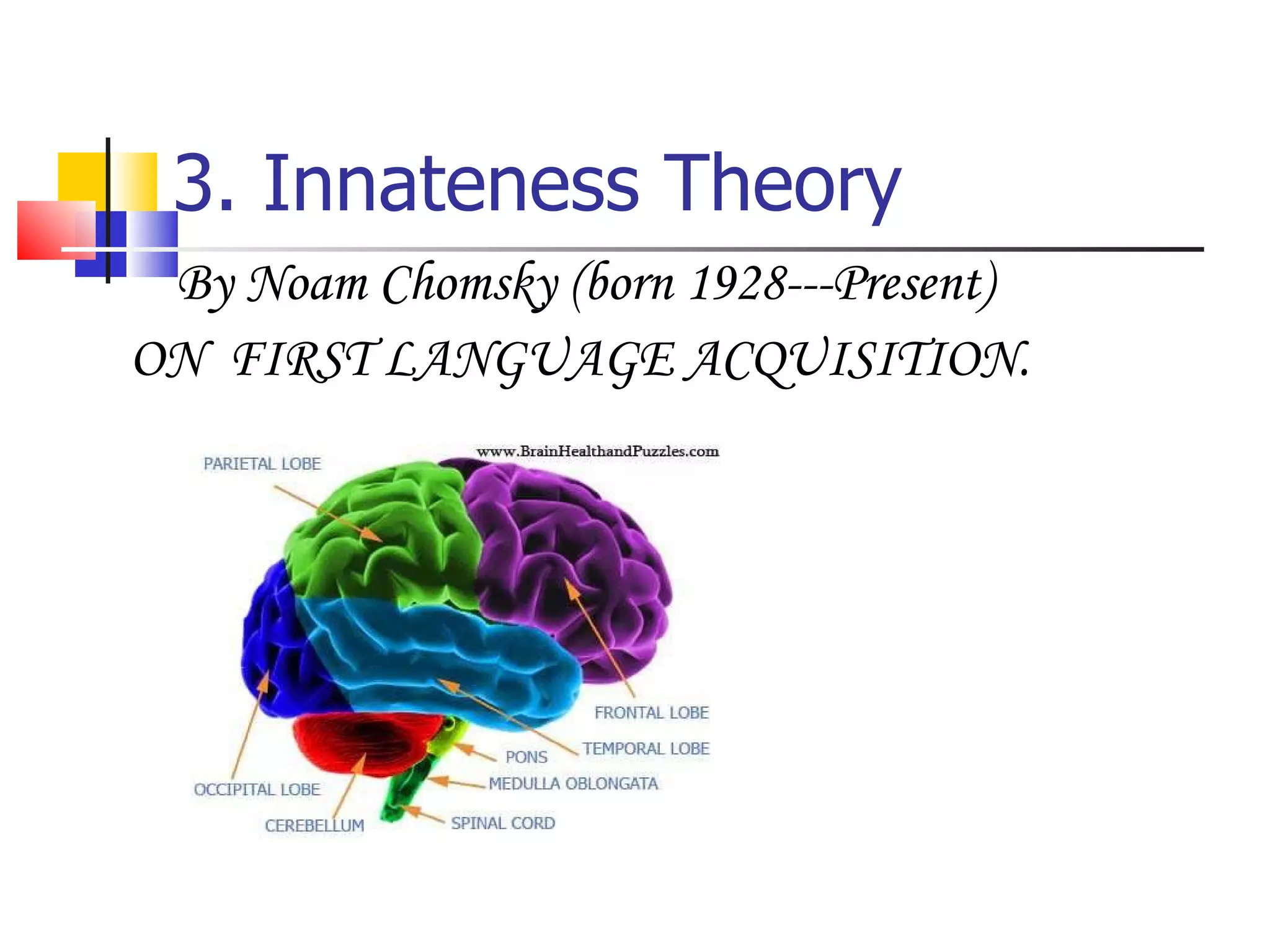 3. Innateness Theory

By Noam Chomsky (born 1928---Present)

ON FIRST LANGUAGE ACQUISITION.

www.BrainHealthandPuzzles.com

PARIETAL LOBE

FRONTAL LOBE

TEMPORAL LOBE

PONS

MEDULLA OBLONGATA

OCCIPITAL LOBE

CEREBELLUM

SPINAL CORD